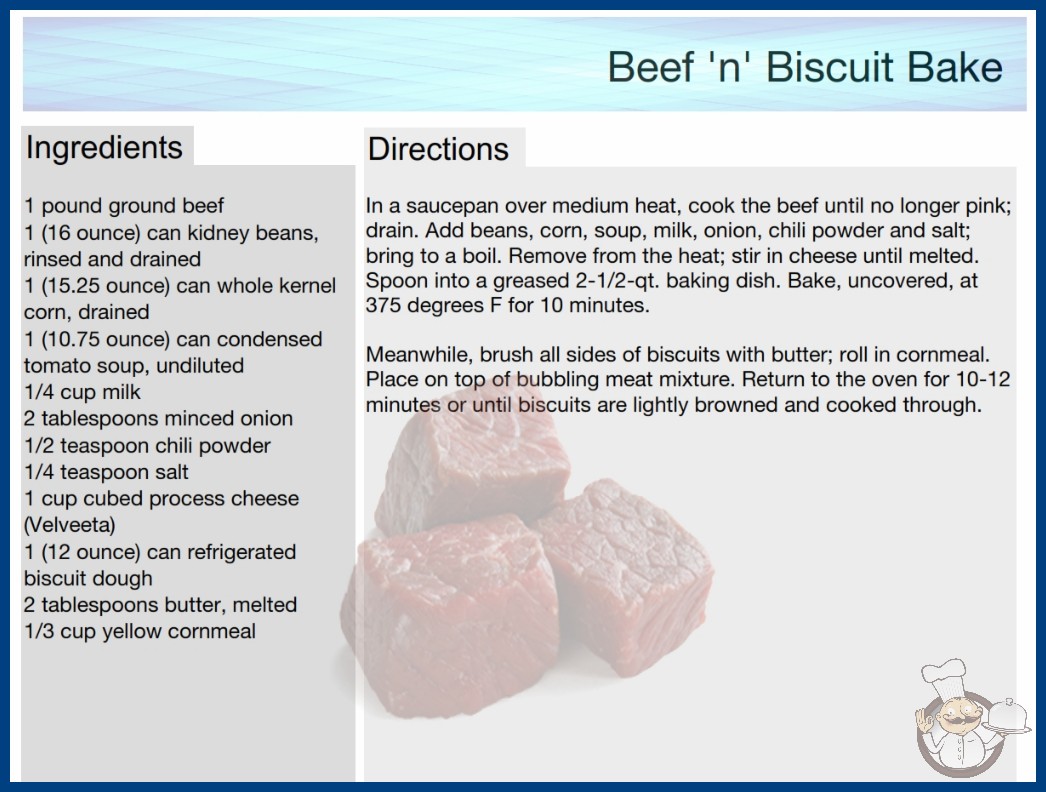 Beef 'n' Biscuit Bake

Ingredients

1 pound ground beef
1 (16 ounce) can kidney beans, rinsed and drained
1 (15.25 ounce) can whole kernel corn, drained
1 (10.75 ounce) can condensed tomato soup, undiluted
1/4 cup milk
2 tablespoons minced onion
1/2 teaspoon chili powder
1/4 teaspoon salt
1 cup cubed process cheese (Velveeta)
1 (12 ounce) can refrigerated biscuit dough
2 tablespoons butter, melted
1/3 cup yellow cornmeal

Directions

In a saucepan over medium heat, cook the beef until no longer pink; drain. Add beans, corn, soup, milk, onion, chili powder and salt; bring to a boil. Remove from the heat; stir in cheese until melted. Spoon into a greased 2-1/2-qt. baking dish. Bake, uncovered, at 375 degrees F for 10 minutes.

Meanwhile, brush all sides of biscuits with butter; roll in cornmeal. Place on top of bubbling meat mixture. Return to the oven for 10-12 minutes or until biscuits are lightly browned and cooked through.